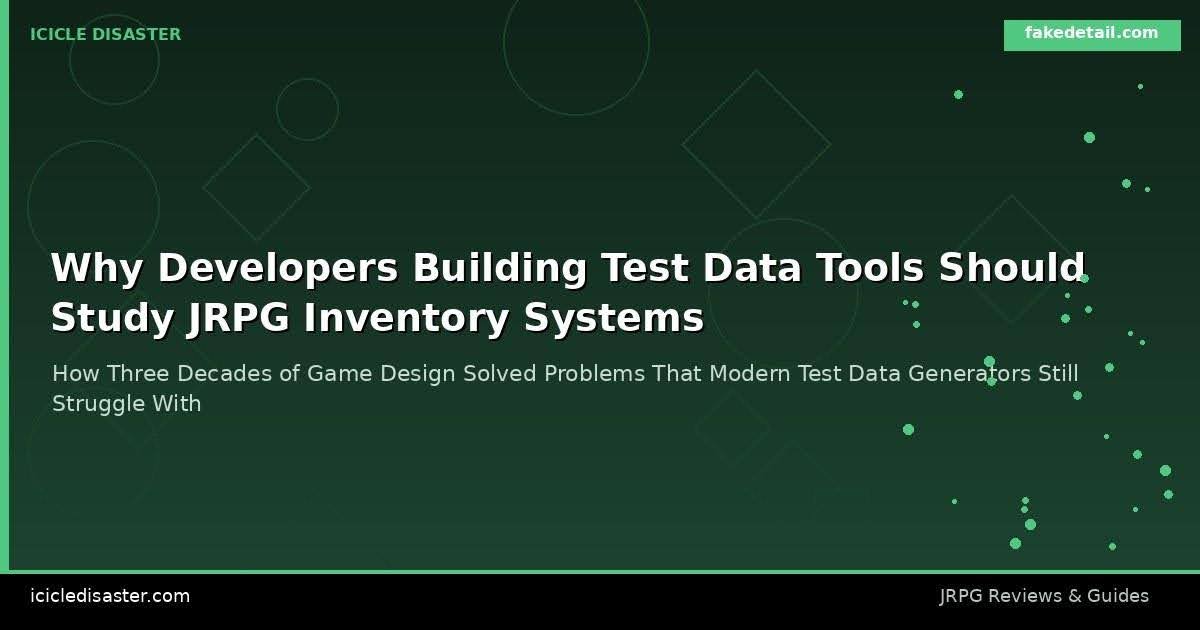 ICICLE DISASTER

fakedetail.com

Why Developers Building Test Data Tools Should Study JRPG Inventory Systems

How Three Decades of Game Design Solved Problems That Modern Test Data Generators Still Struggle With

icicledisaster.com

JRPG Reviews & Guides